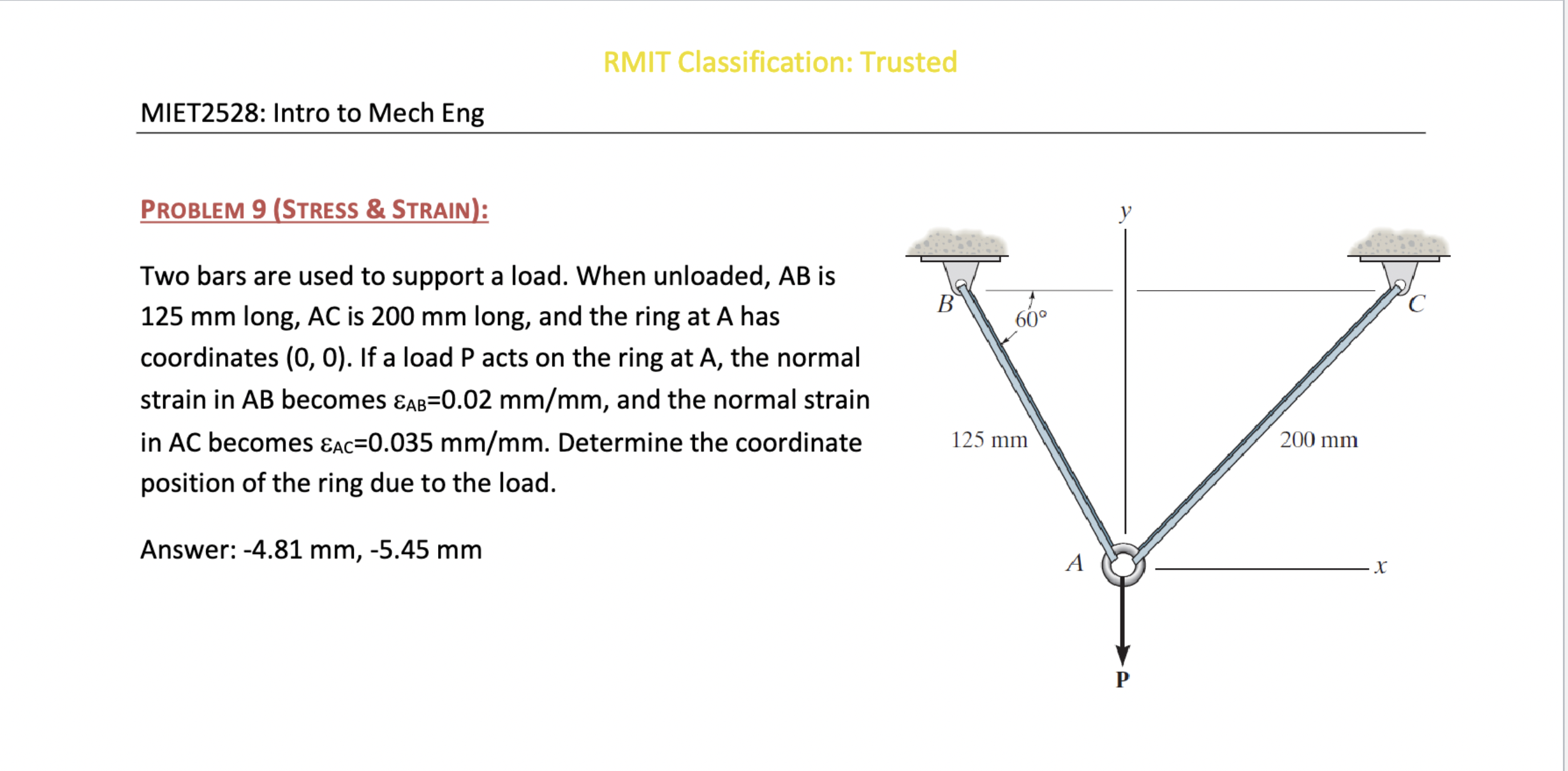 RMIT Classification: Trusted

MIET2528: Intro to Mech Eng

PROBLEM 9 (STRESS & STRAIN):

Two bars are used to support a load. When unloaded, AB is 125 mm long, AC is 200 mm long, and the ring at A has coordinates (0, 0). If a load P acts on the ring at A, the normal strain in AB becomes $\varepsilon_{AB}$=0.02 mm/mm, and the normal strain in AC becomes $\varepsilon_{AC}$=0.035 mm/mm. Determine the coordinate position of the ring due to the load.

Answer: -4.81 mm, -5.45 mm

y
B
60°
C
125 mm
200 mm
A
x
P